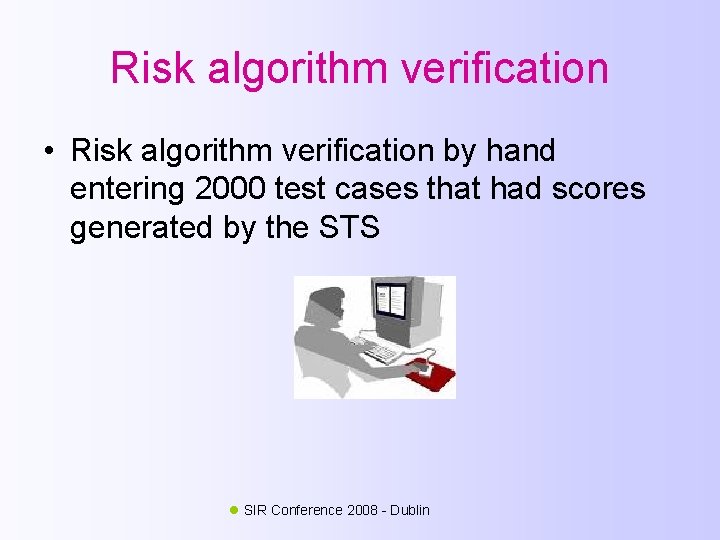 Risk algorithm verification

• Risk algorithm verification by hand entering 2000 test cases that had scores generated by the STS

SIR Conference 2008 - Dublin